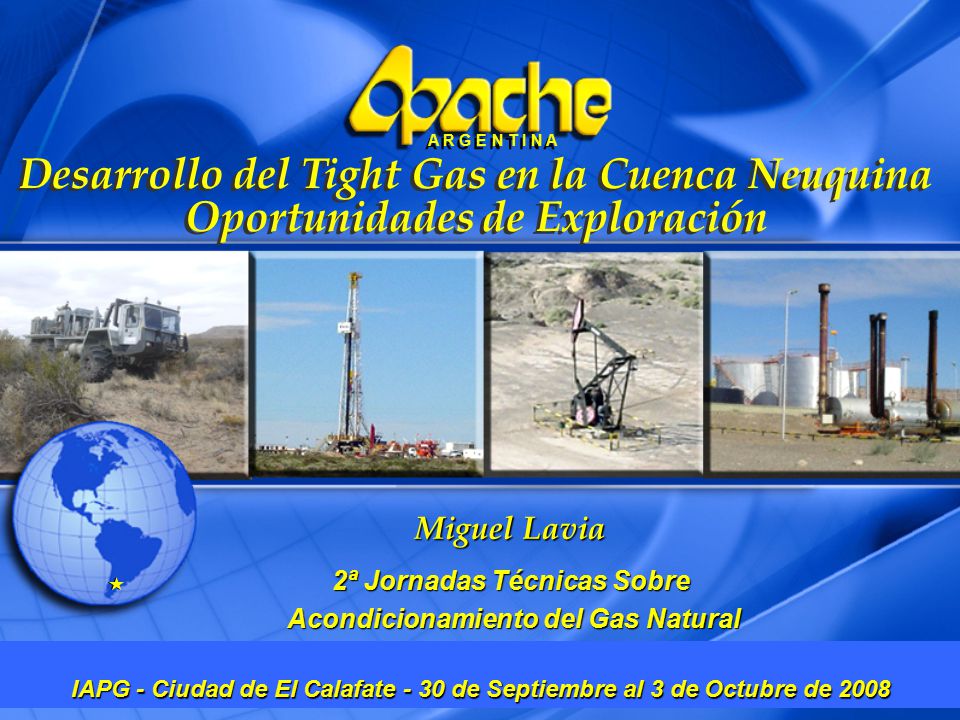 Apache
ARGENTINA

Desarrollo del Tight Gas en la Cuenca Neuquina
Oportunidades de Exploración

Miguel Lavia

2ª Jornadas Técnicas Sobre
Acondicionamiento del Gas Natural

IAPG - Ciudad de El Calafate - 30 de Septiembre al 3 de Octubre de 2008